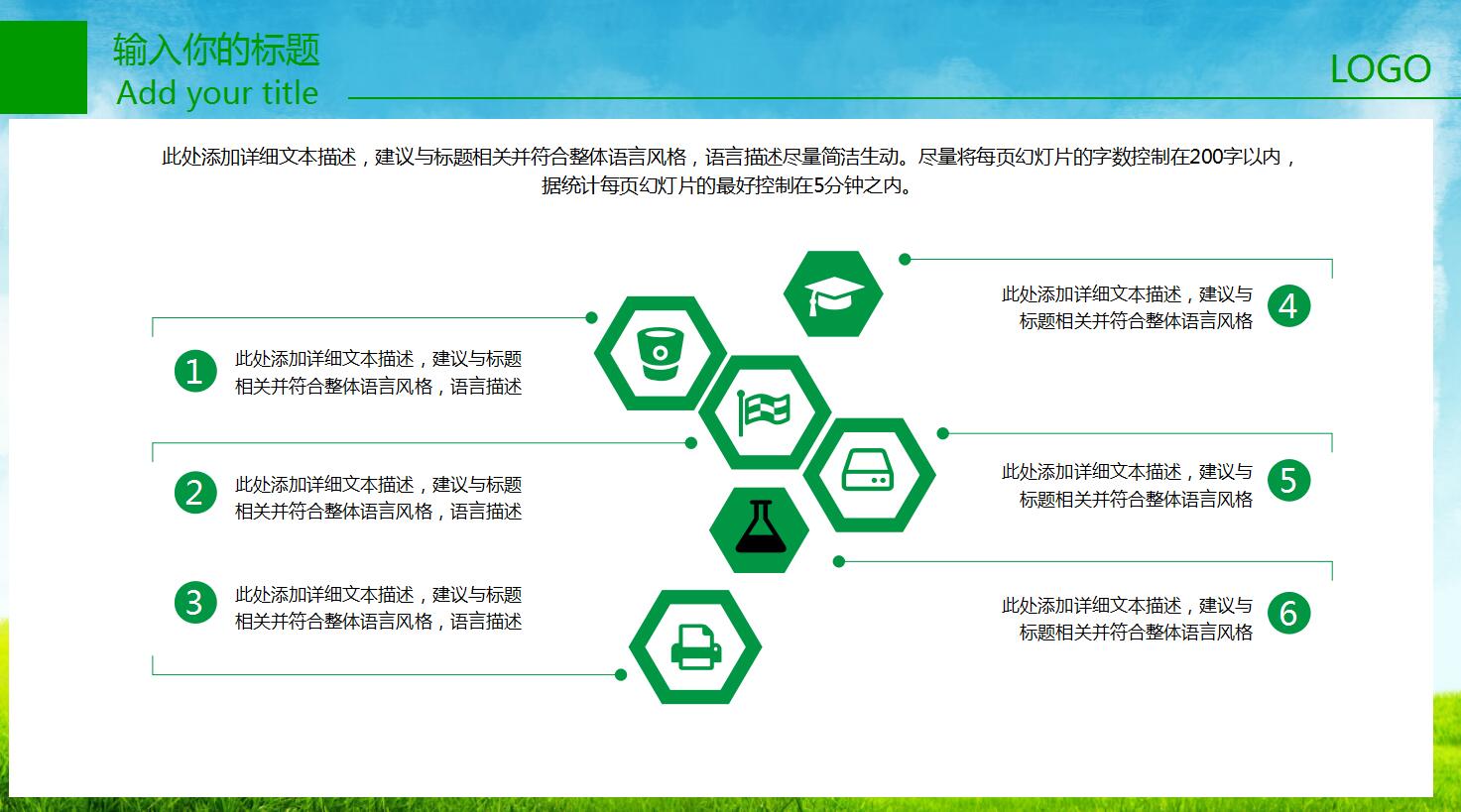 输入你的标题
Add your title

LOGO

此处添加详细文本描述，建议与标题相关并符合整体语言风格，语言描述尽量简洁生动。尽量将每页幻灯片的字数控制在200字以内，据统计每页幻灯片的最好控制在5分钟之内。

1
此处添加详细文本描述，建议与标题相关并符合整体语言风格，语言描述

2
此处添加详细文本描述，建议与标题相关并符合整体语言风格，语言描述

3
此处添加详细文本描述，建议与标题相关并符合整体语言风格，语言描述

此处添加详细文本描述，建议与标题相关并符合整体语言风格
4

此处添加详细文本描述，建议与标题相关并符合整体语言风格
5

此处添加详细文本描述，建议与标题相关并符合整体语言风格
6